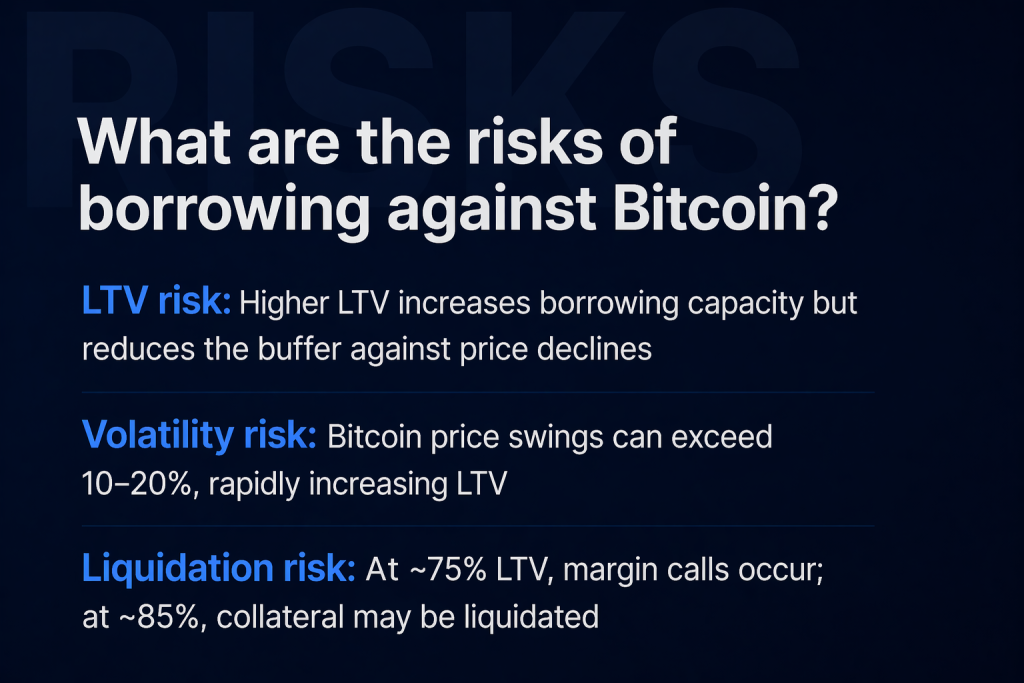 RISKS

What are the risks of borrowing against Bitcoin?

LTV risk: Higher LTV increases borrowing capacity but reduces the buffer against price declines

Volatility risk: Bitcoin price swings can exceed 10–20%, rapidly increasing LTV

Liquidation risk: At ~75% LTV, margin calls occur; at ~85%, collateral may be liquidated